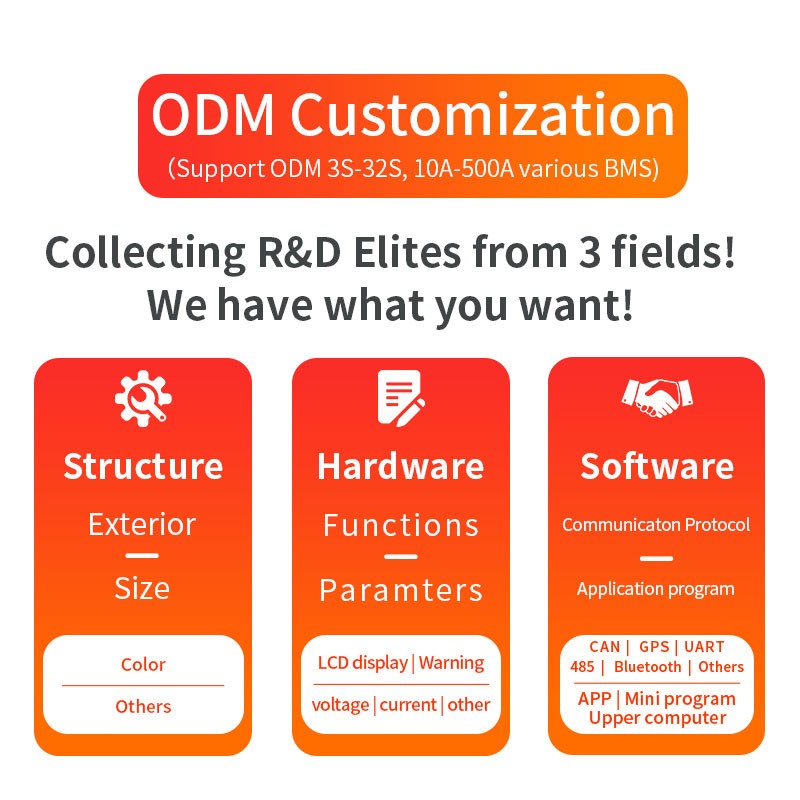 ODM Customization
(Support ODM 3S-32S, 10A-500A various BMS)

Collecting R&D Elites from 3 fields!
We have what you want!

Structure

Exterior

Size

Color

Others

Hardware

Functions

Paramters

LCD display | Warning

voltage | current | other

Software

Communicaton Protocol

Application program

CAN | GPS | UART
485 | Bluetooth | Others

APP | Mini program
Upper computer